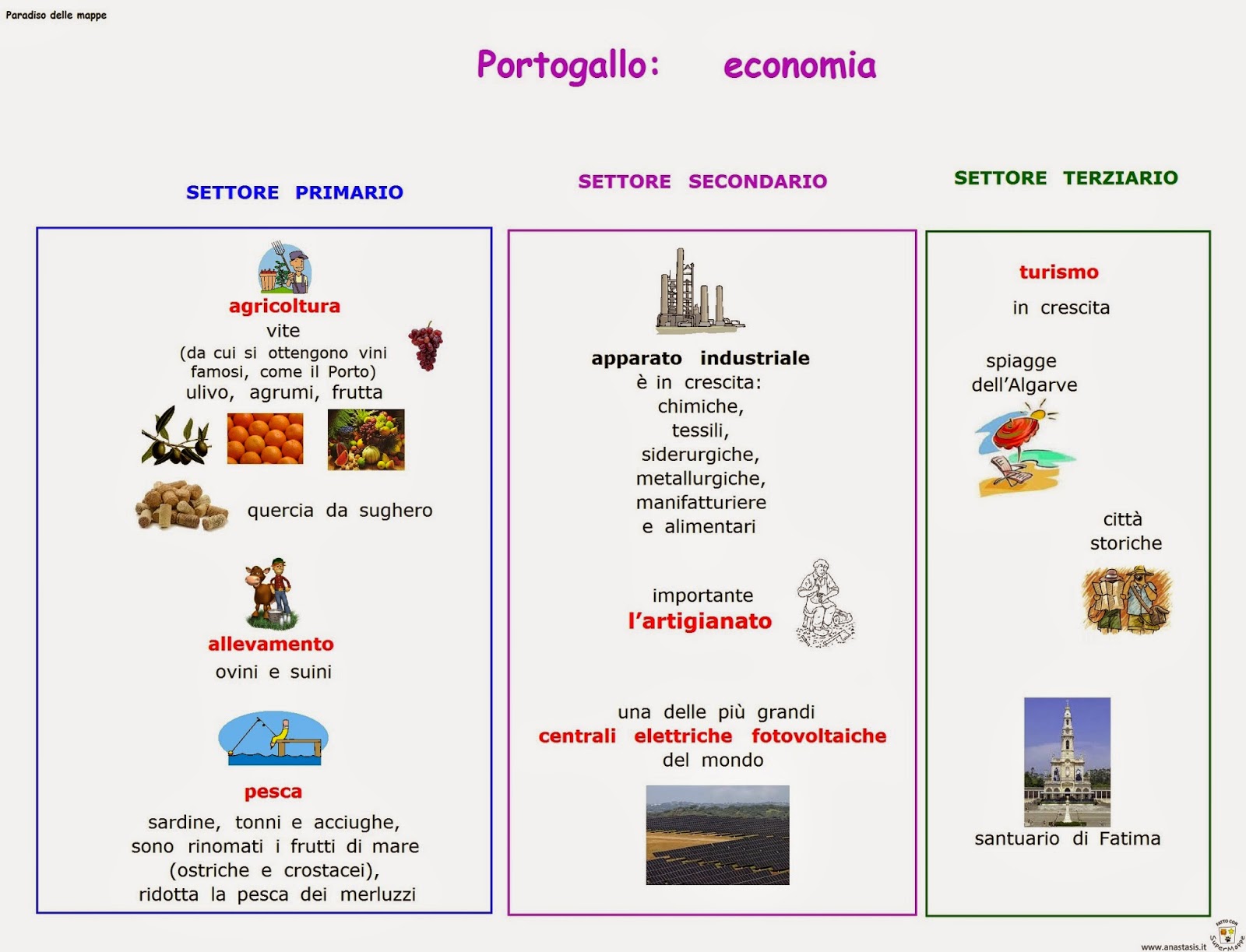 Paradiso delle mappe

Portogallo: economia

SETTORE PRIMARIO

agricoltura
vite
(da cui si ottengono vini famosi, come il Porto)
ulivo, agrumi, frutta

quercia da sughero

allevamento
ovini e suini

pesca
sardine, tonni e acciughe, sono rinomati i frutti di mare (ostriche e crostacei), ridotta la pesca dei merluzzi

SETTORE SECONDARIO

apparato industriale
è in crescita:
chimiche,
tessili,
siderurgiche,
metallurgiche,
manifatturiere
e alimentari

importante
l'artigianato

una delle più grandi
centrali elettriche fotovoltaiche
del mondo

SETTORE TERZIARIO

turismo
in crescita

spiagge
dell'Algarve

città
storiche

santuario di Fatima

www.anastasis.it
FATTO CON SuperMappe